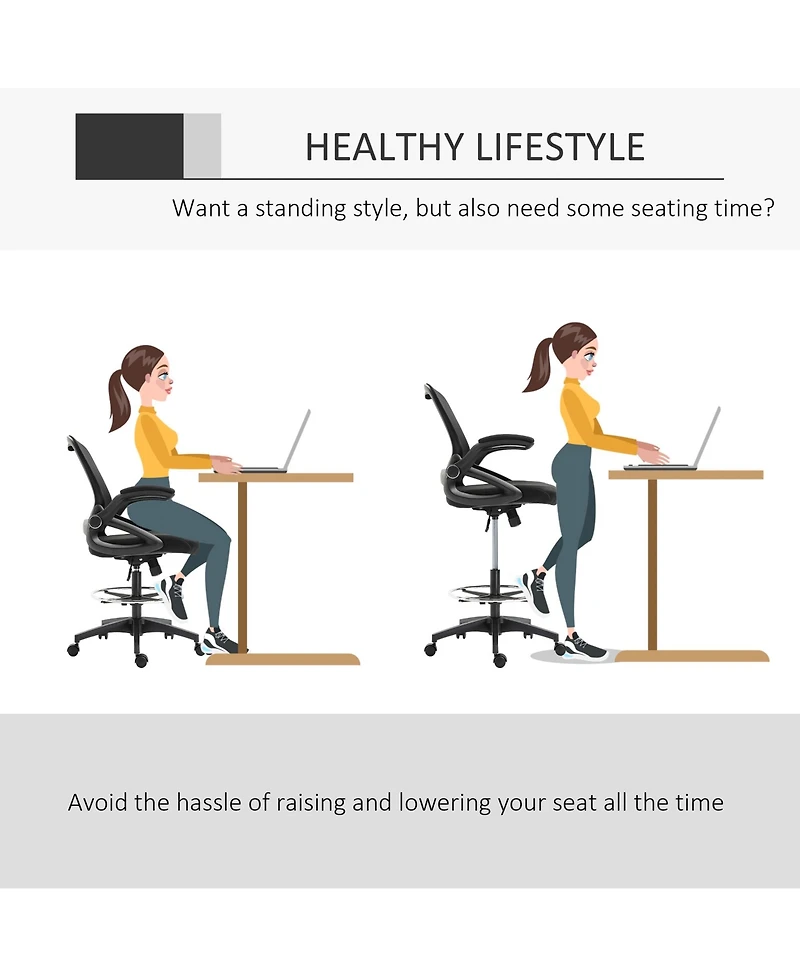 HEALTHY LIFESTYLE

Want a standing style, but also need some seating time?

Avoid the hassle of raising and lowering your seat all the time